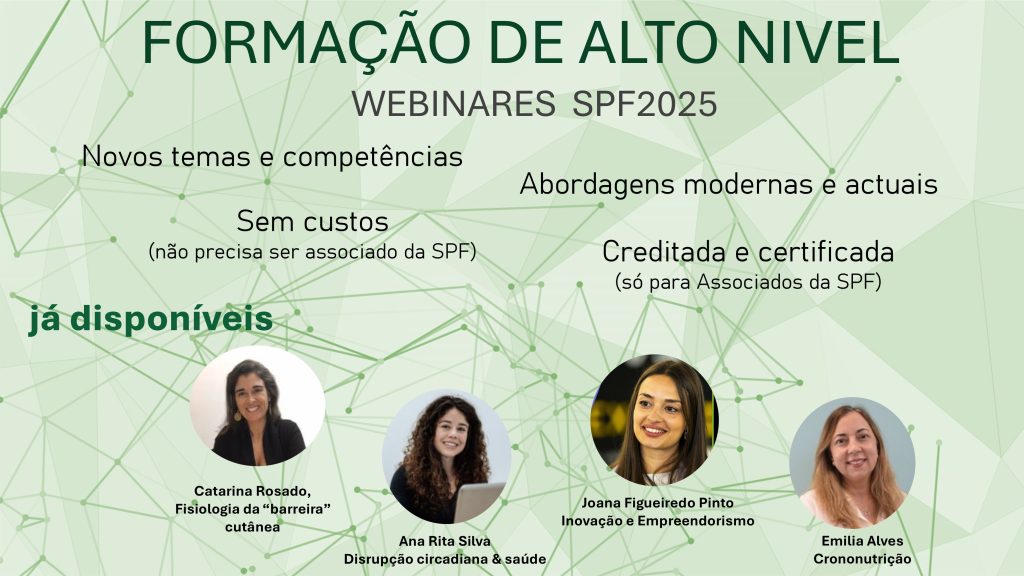 FORMAÇÃO DE ALTO NIVEL

WEBINARES SPF2025

Novos temas e competências

Abordagens modernas e actuais

Sem custos
(não precisa ser associado da SPF)

Creditada e certificada
(só para Associados da SPF)

já disponíveis

Catarina Rosado,
Fisiologia da "barreira" cutânea

Ana Rita Silva
Disrupção circadiana & saúde

Joana Figueiredo Pinto
Inovação e Empreendorismo

Emilia Alves
Crononutrição